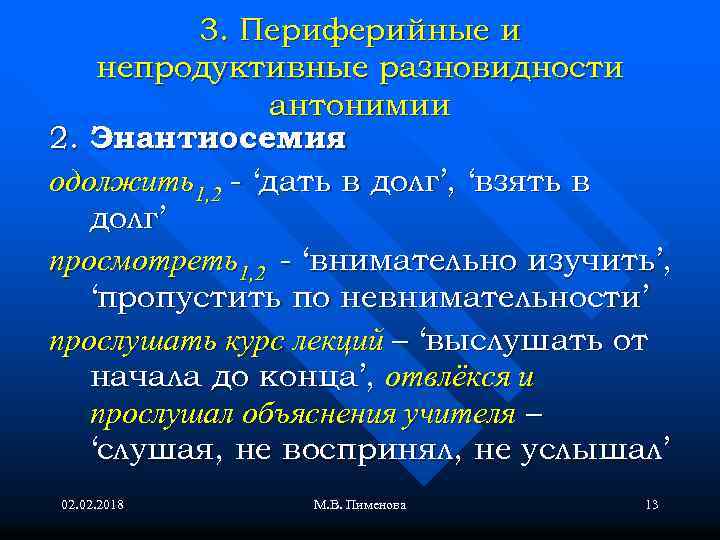 3. Периферийные и непродуктивные разновидности антонимии

2. Энантиосемия

одолжить$_{1,2}$ - ‘дать в долг’, ‘взять в долг’

просмотреть$_{1,2}$ - ‘внимательно изучить’, ‘пропустить по невнимательности’

прослушать курс лекций – ‘выслушать от начала до конца’, отвлёкся и прослушал объяснения учителя – ‘слушая, не воспринял, не услышал’

02.02.2018

М.В. Пименова

13